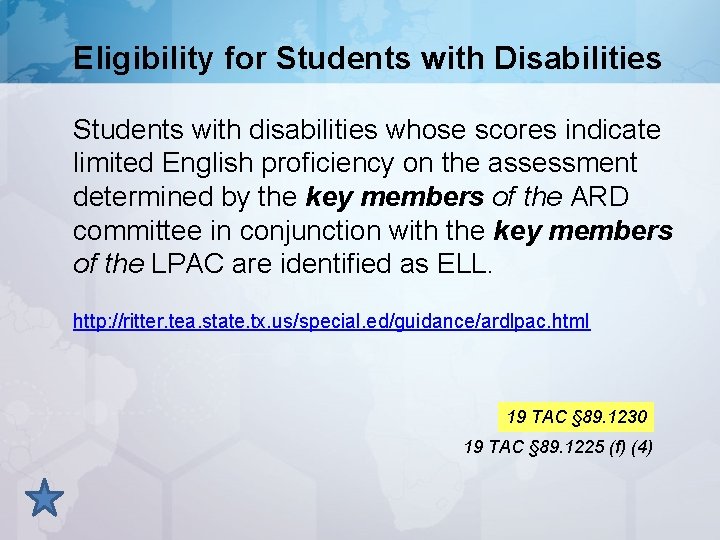 Eligibility for Students with Disabilities

Students with disabilities whose scores indicate limited English proficiency on the assessment determined by the key members of the ARD committee in conjunction with the key members of the LPAC are identified as ELL.

http://ritter.tea.state.tx.us/special.ed/guidance/ardlpac.html

19 TAC §89.1230

19 TAC §89.1225 (f) (4)